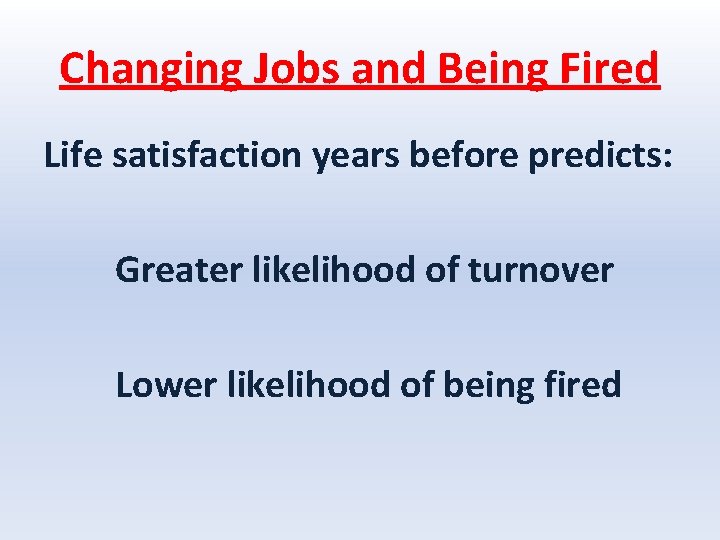 Changing Jobs and Being Fired

Life satisfaction years before predicts:

Greater likelihood of turnover

Lower likelihood of being fired